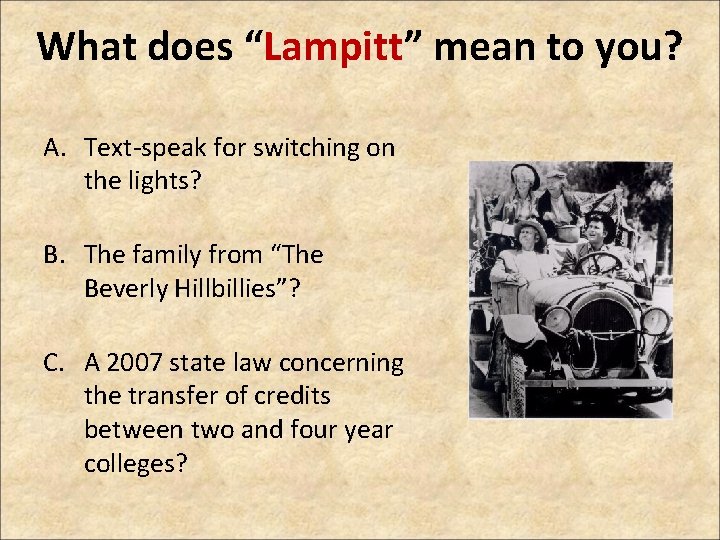 What does “Lampitt” mean to you?

A. Text-speak for switching on the lights?

B. The family from “The Beverly Hillbillies”?

C. A 2007 state law concerning the transfer of credits between two and four year colleges?